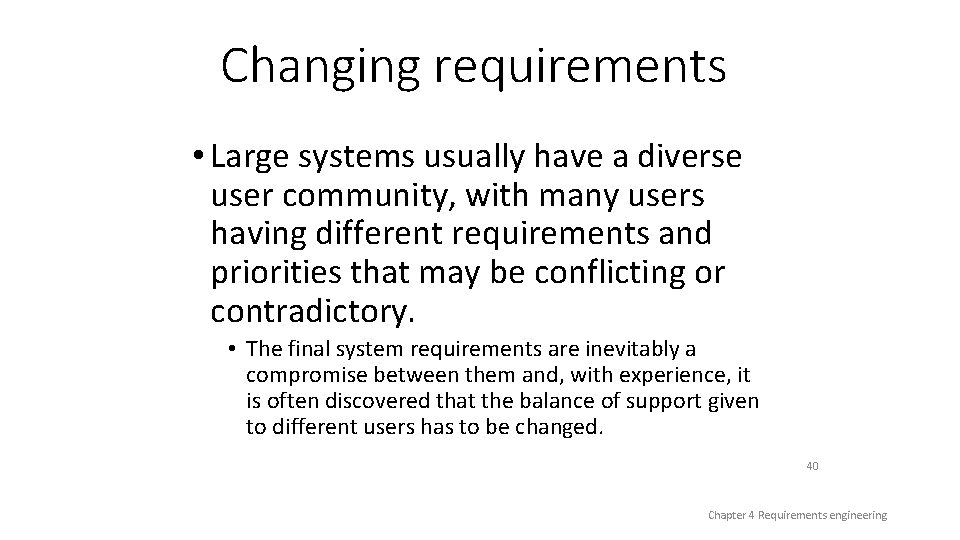 Changing requirements

• Large systems usually have a diverse user community, with many users having different requirements and priorities that may be conflicting or contradictory.

• The final system requirements are inevitably a compromise between them and, with experience, it is often discovered that the balance of support given to different users has to be changed.

40

Chapter 4 Requirements engineering